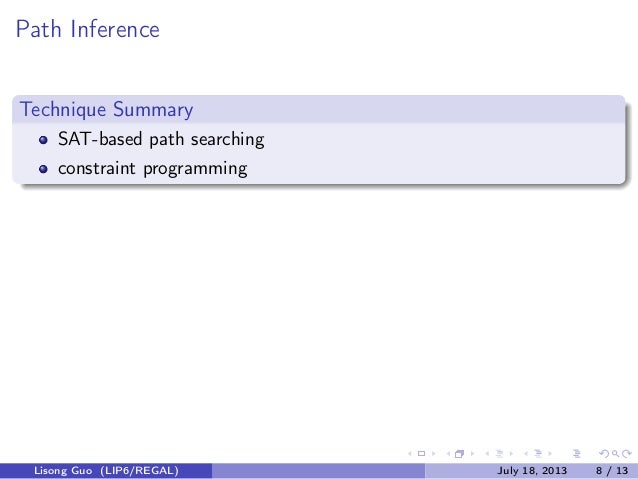 Path Inference

Technique Summary

- SAT-based path searching
- constraint programming

Lisong Guo (LIP6/REGAL) July 18, 2013 8 / 13